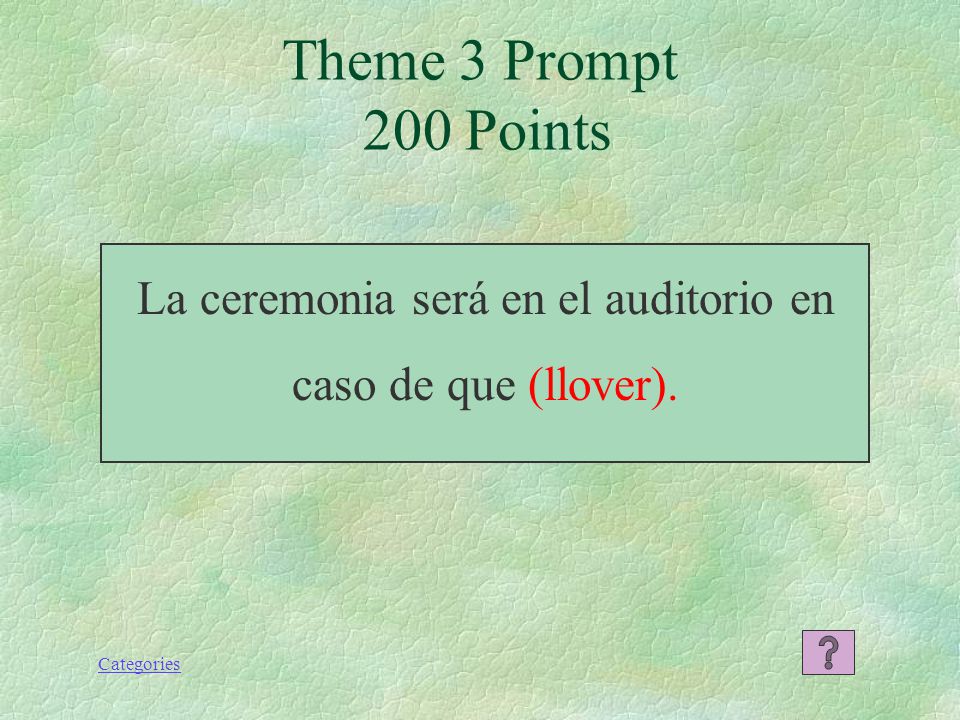 Theme 3 Prompt
200 Points

La ceremonia será en el auditorio en caso de que (llover).

Categories

?